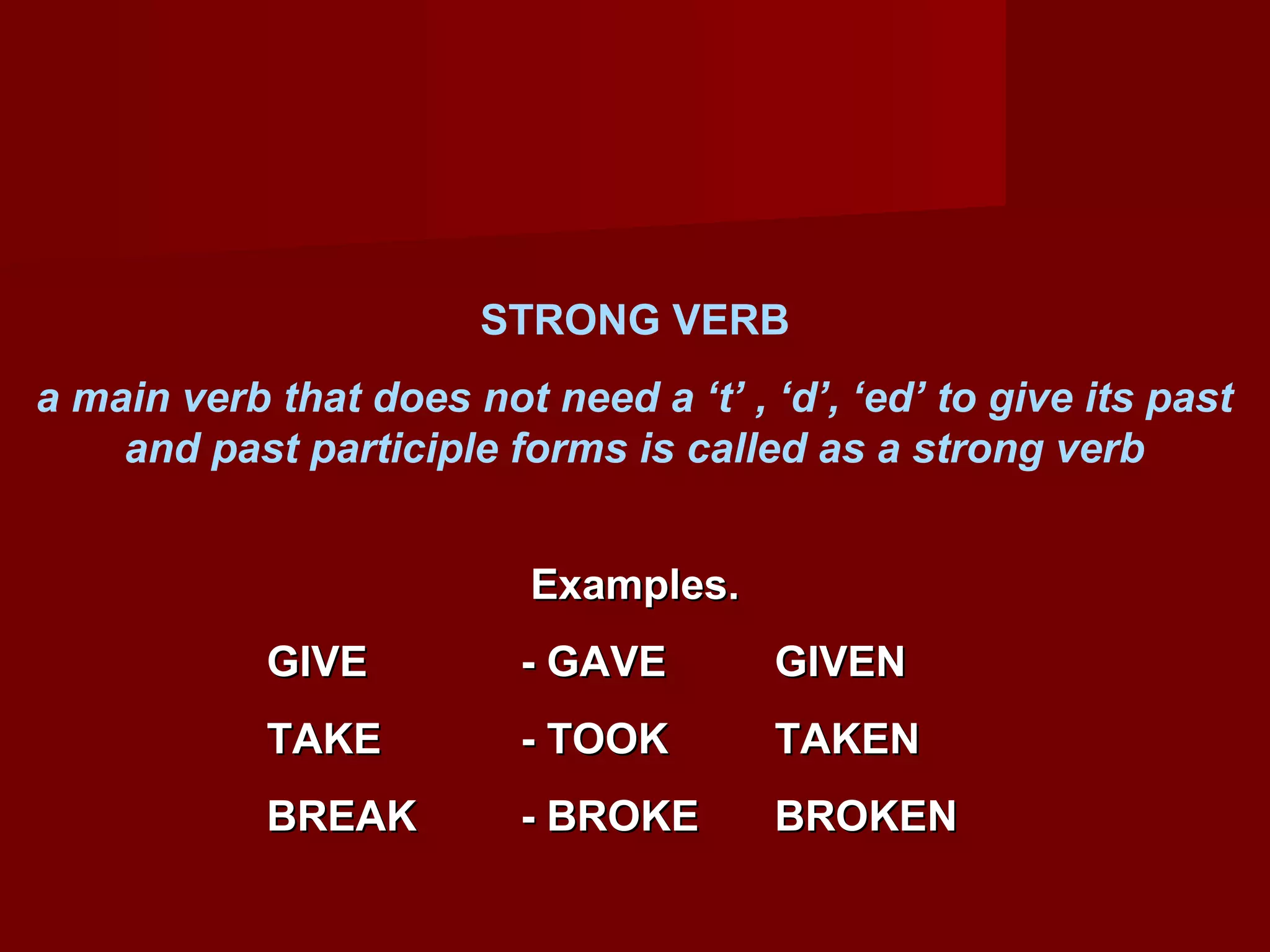 STRONG VERB

a main verb that does not need a ‘t’ , ‘d’, ‘ed’ to give its past and past participle forms is called as a strong verb

Examples.

GIVE - GAVE GIVEN

TAKE - TOOK TAKEN

BREAK - BROKE BROKEN